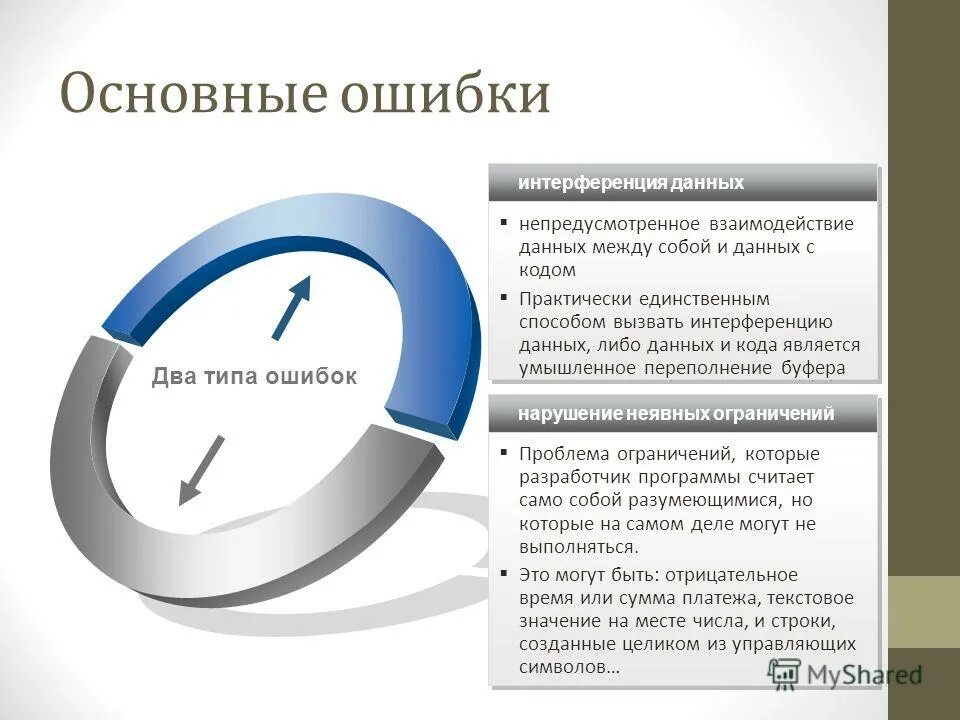 Основные ошибки

Два типа ошибок

интерференция данных

▪ непредусмотренное взаимодействие данных между собой и данных с кодом

▪ Практически единственным способом вызвать интерференцию данных, либо данных и кода является умышленное переполнение буфера

нарушение неявных ограничений

▪ Проблема ограничений, которые разработчик программы считает само собой разумеющимися, но которые на самом деле могут не выполняться.

▪ Это могут быть: отрицательное время или сумма платежа, текстовое значение на месте числа, и строки, созданные целиком из управляющих символов…

MyShared